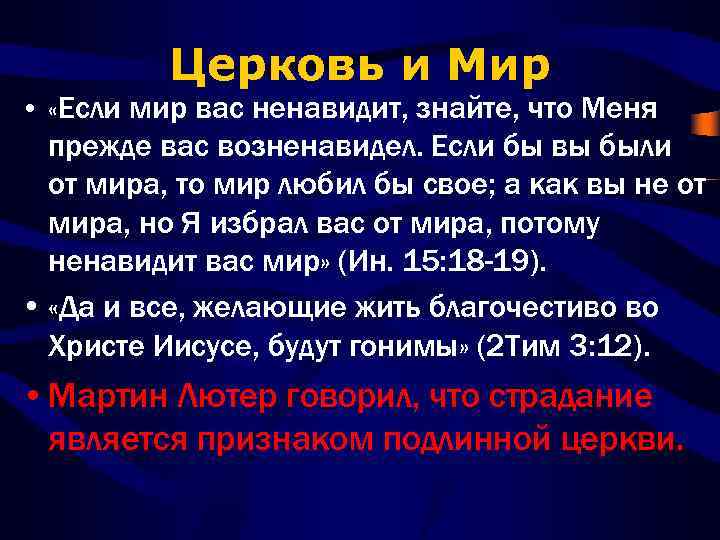 Церковь и Мир

• «Если мир вас ненавидит, знайте, что Меня прежде вас возненавидел. Если бы вы были от мира, то мир любил бы свое; а как вы не от мира, но Я избрал вас от мира, потому ненавидит вас мир» (Ин. 15:18-19).

• «Да и все, желающие жить благочестиво во Христе Иисусе, будут гонимы» (2Тим 3:12).

• Мартин Лютер говорил, что страдание является признаком подлинной церкви.